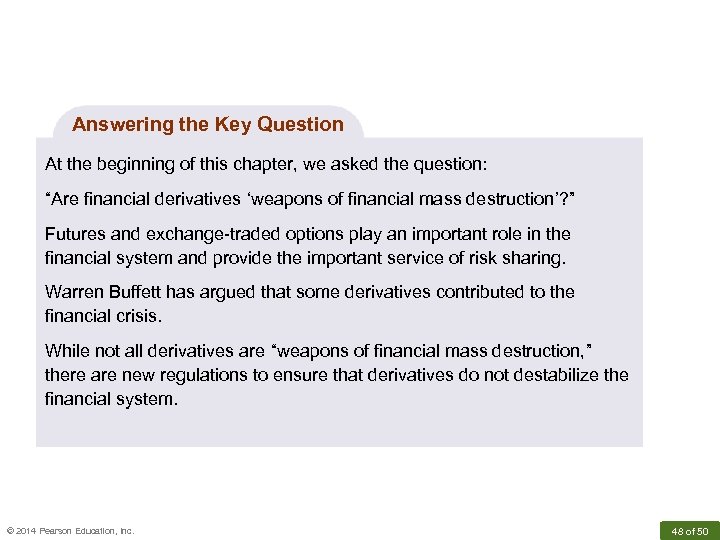 Answering the Key Question

At the beginning of this chapter, we asked the question:

“Are financial derivatives ‘weapons of financial mass destruction’?”

Futures and exchange-traded options play an important role in the financial system and provide the important service of risk sharing.

Warren Buffett has argued that some derivatives contributed to the financial crisis.

While not all derivatives are “weapons of financial mass destruction,” there are new regulations to ensure that derivatives do not destabilize the financial system.

© 2014 Pearson Education, Inc.

48 of 50